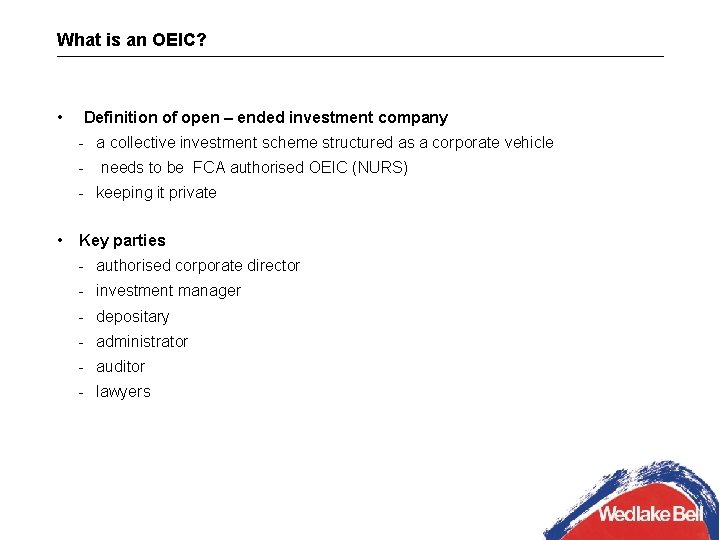 What is an OEIC?

• Definition of open – ended investment company
- a collective investment scheme structured as a corporate vehicle
- needs to be FCA authorised OEIC (NURS)
- keeping it private

• Key parties
- authorised corporate director
- investment manager
- depositary
- administrator
- auditor
- lawyers

Wedlake Bell